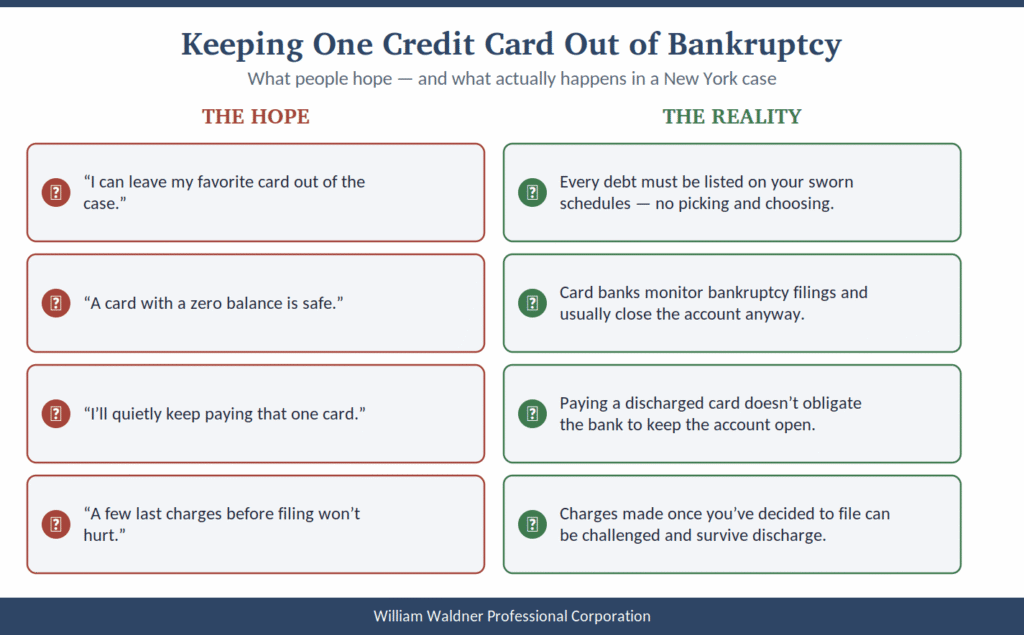 Keeping One Credit Card Out of Bankruptcy

What people hope — and what actually happens in a New York case

THE HOPE

“I can leave my favorite card out of the case.”

“A card with a zero balance is safe.”

“I’ll quietly keep paying that one card.”

“A few last charges before filing won’t hurt.”

THE REALITY

Every debt must be listed on your sworn schedules — no picking and choosing.

Card banks monitor bankruptcy filings and usually close the account anyway.

Paying a discharged card doesn’t obligate the bank to keep the account open.

Charges made once you’ve decided to file can be challenged and survive discharge.

William Waldner Professional Corporation